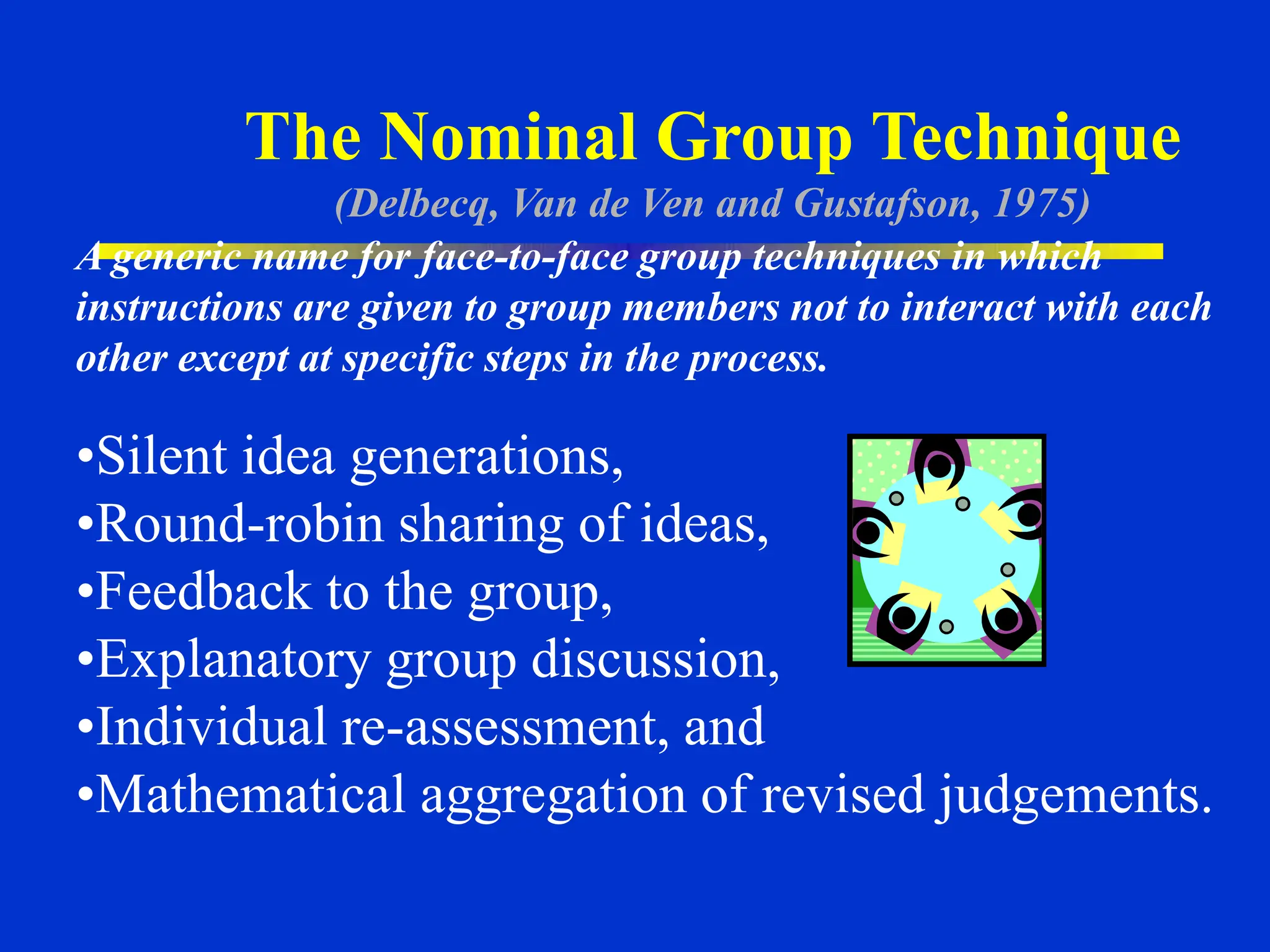 The Nominal Group Technique

(Delbecq, Van de Ven and Gustafson, 1975)

A generic name for face-to-face group techniques in which instructions are given to group members not to interact with each other except at specific steps in the process.

•Silent idea generations,
•Round-robin sharing of ideas,
•Feedback to the group,
•Explanatory group discussion,
•Individual re-assessment, and
•Mathematical aggregation of revised judgements.